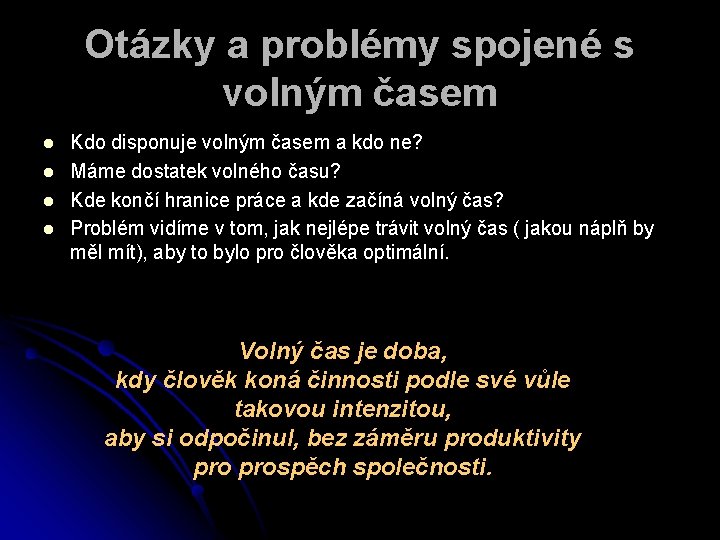 Otázky a problémy spojené s volným časem

- Kdo disponuje volným časem a kdo ne?
- Máme dostatek volného času?
- Kde končí hranice práce a kde začíná volný čas?
- Problém vidíme v tom, jak nejlépe trávit volný čas ( jakou náplň by měl mít), aby to bylo pro člověka optimální.

Volný čas je doba,
kdy člověk koná činnosti podle své vůle
takovou intenzitou,
aby si odpočinul, bez záměru produktivity
pro prospěch společnosti.